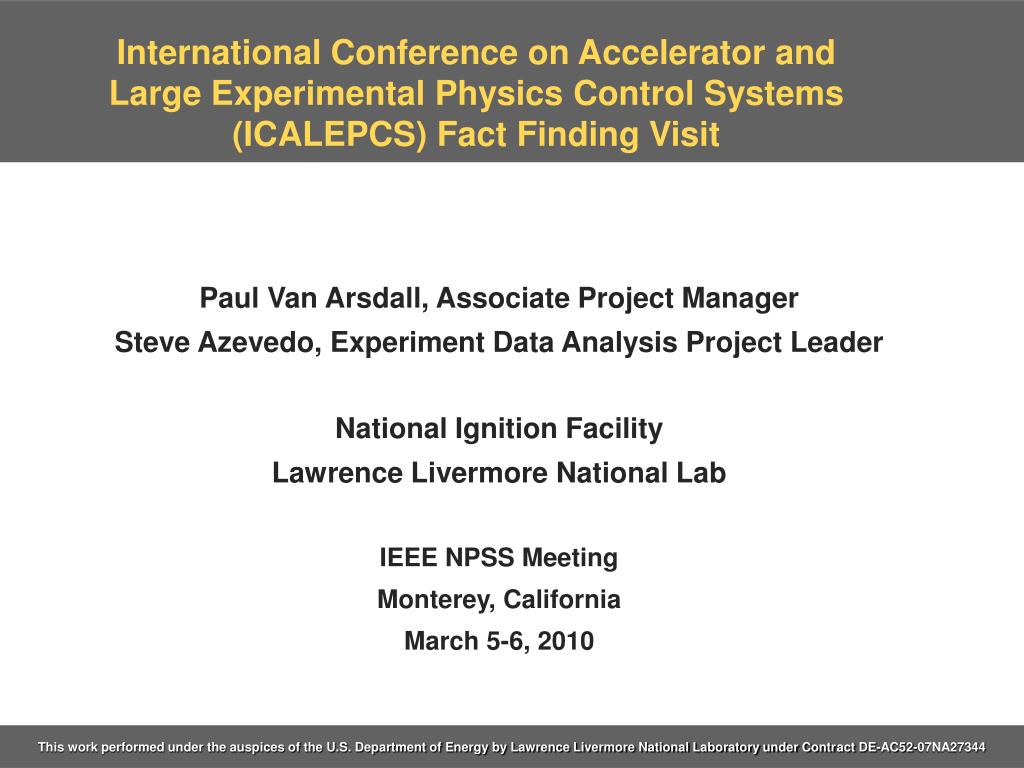 International Conference on Accelerator and Large Experimental Physics Control Systems (ICALEPCS) Fact Finding Visit

Paul Van Arsdall, Associate Project Manager
Steve Azevedo, Experiment Data Analysis Project Leader

National Ignition Facility
Lawrence Livermore National Lab

IEEE NPSS Meeting
Monterey, California
March 5-6, 2010

This work performed under the auspices of the U.S. Department of Energy by Lawrence Livermore National Laboratory under Contract DE-AC52-07NA27344